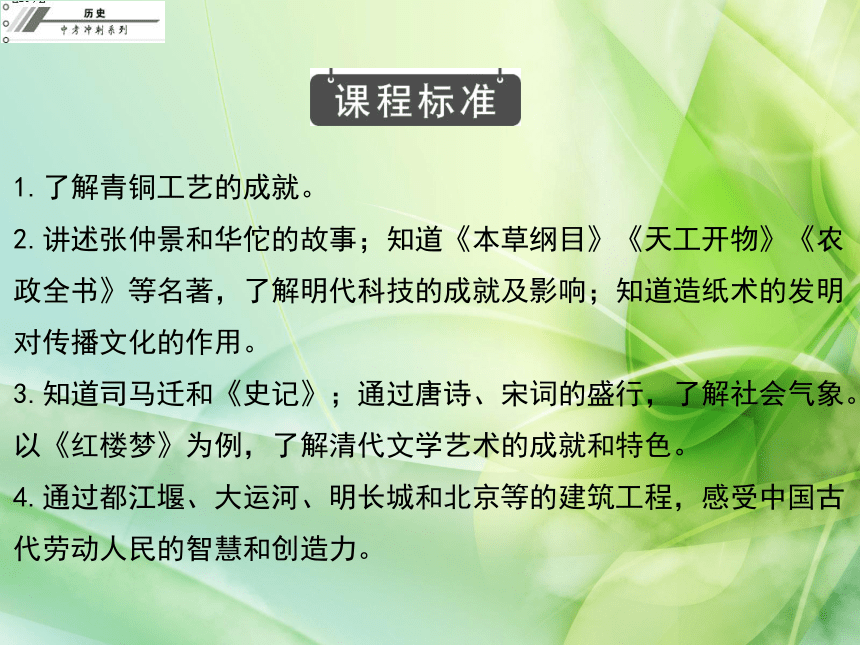 历史
中考冲刺系列

课程标准

1. 了解青铜工艺的成就。

2. 讲述张仲景和华佗的故事；知道《本草纲目》《天工开物》《农政全书》等名著，了解明代科技的成就及影响；知道造纸术的发明对传播文化的作用。

3. 知道司马迁和《史记》；通过唐诗、宋词的盛行，了解社会气象。以《红楼梦》为例，了解清代文学艺术的成就和特色。

4. 通过都江堰、大运河、明长城和北京等的建筑工程，感受中国古代劳动人民的智慧和创造力。